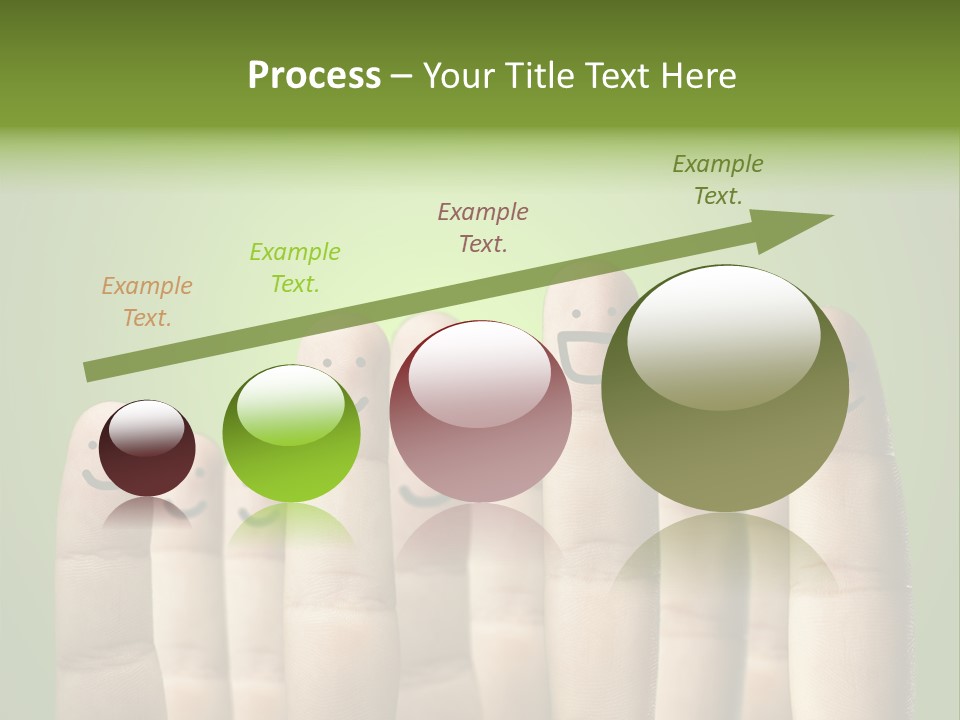 Process – Your Title Text Here

Example Text.

Example Text.

Example Text.

Example Text.